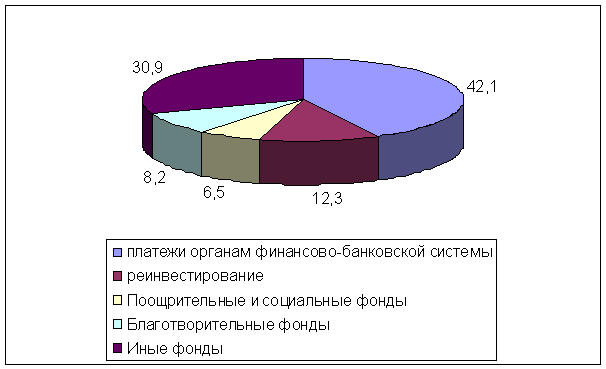 30,9

42,1

8,2

6,5

12,3

платежи органам финансово-банковской системы
реинвестирование
Поощрительные и социальные фонды
Благотворительные фонды
Иные фонды